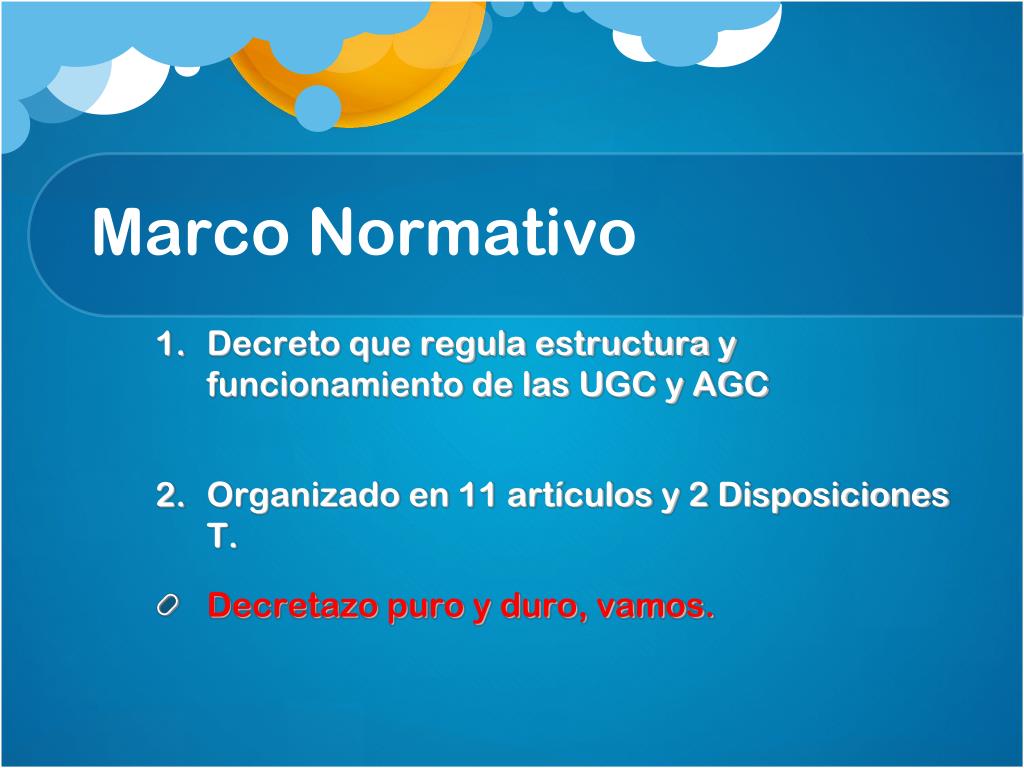 Marco Normativo

1. Decreto que regula estructura y funcionamiento de las UGC y AGC

2. Organizado en 11 artículos y 2 Disposiciones T.

Decretazo puro y duro, vamos.